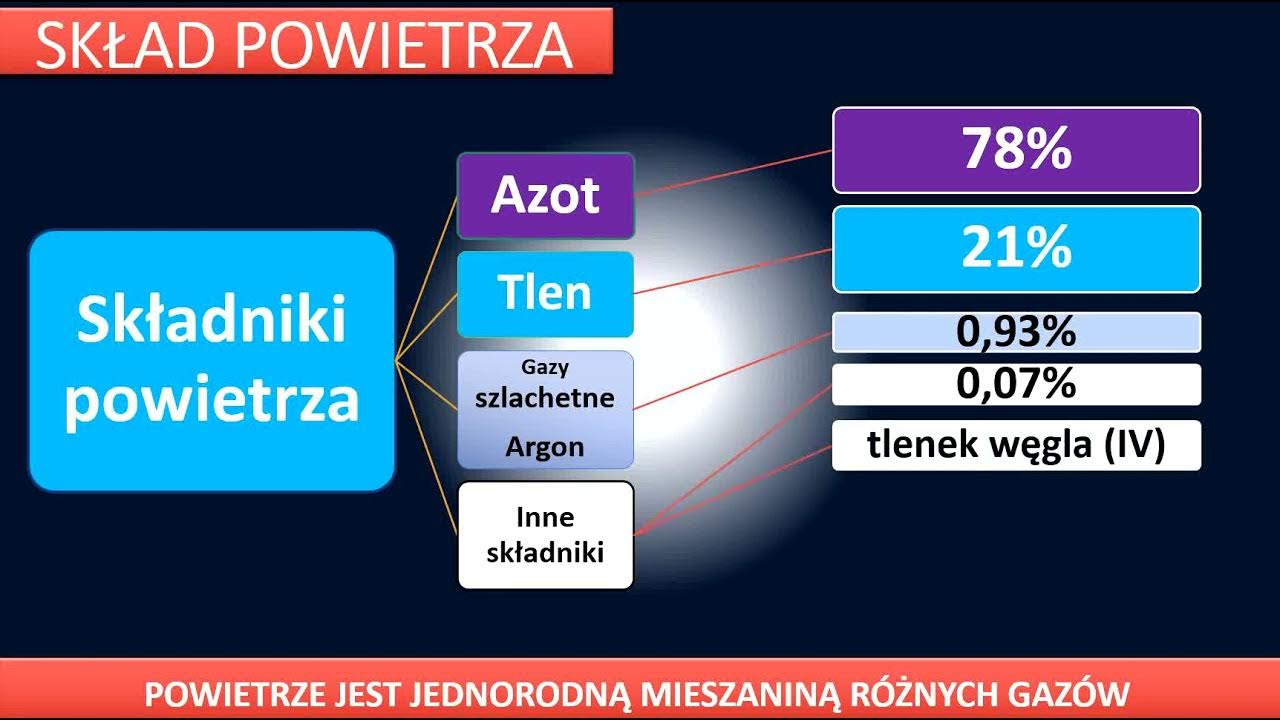 SKŁAD POWIETRZA

Składniki powietrza

Azot

Tlen

Gazy szlachetne Argon

Inne składniki

78%

21%

0,93%

0,07%

tlenek węgla (IV)

POWIETRZE JEST JEDNORODNĄ MIESZANINĄ RÓŻNYCH GAZÓW